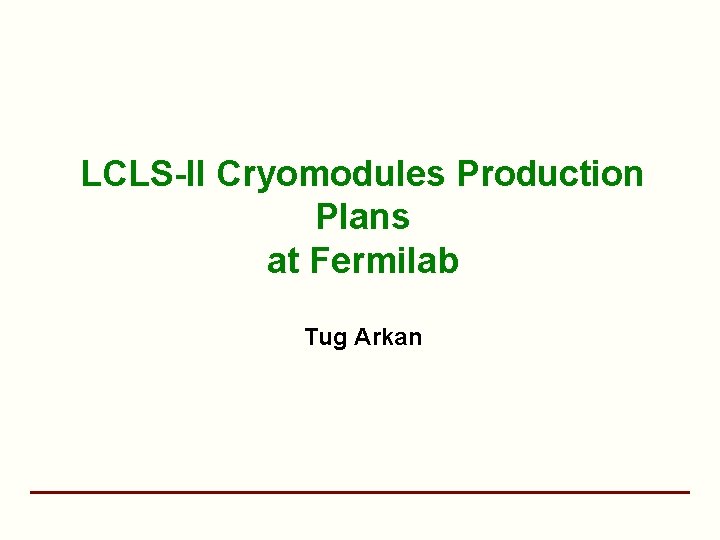 LCLS-II Cryomodules Production Plans
at Fermilab

Tug Arkan